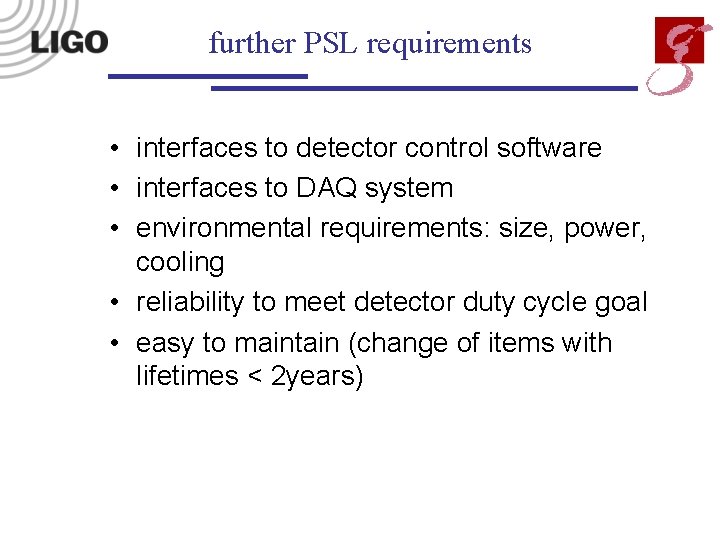 LIGO

further PSL requirements

• interfaces to detector control software
• interfaces to DAQ system
• environmental requirements: size, power, cooling
• reliability to meet detector duty cycle goal
• easy to maintain (change of items with lifetimes < 2years)